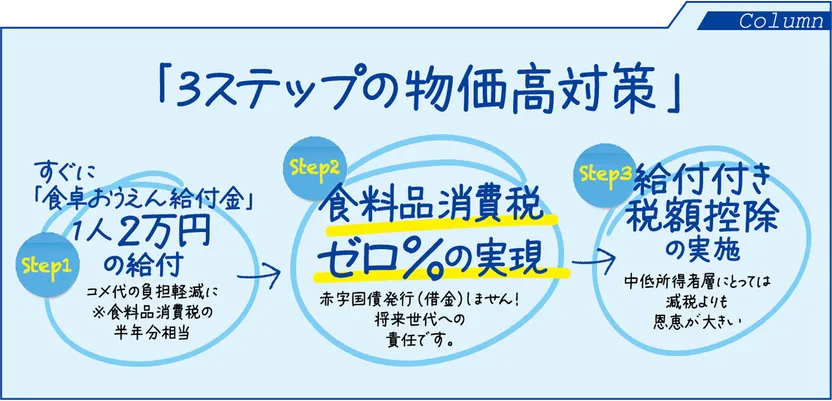 Column

「3ステップの物価高対策」

すぐに
「食卓おうえん給付金」
1人2万円
の給付

Step1

コメ代の負担軽減に
※食料品消費税の
半年分相当

Step2

食料品消費税
ゼロ%の実現

赤字国債発行(借金)しません!
将来世代への
責任です。

Step3

給付付き
税額控除
の実施

中低所得者層にとっては
減税よりも
恩恵が大きい